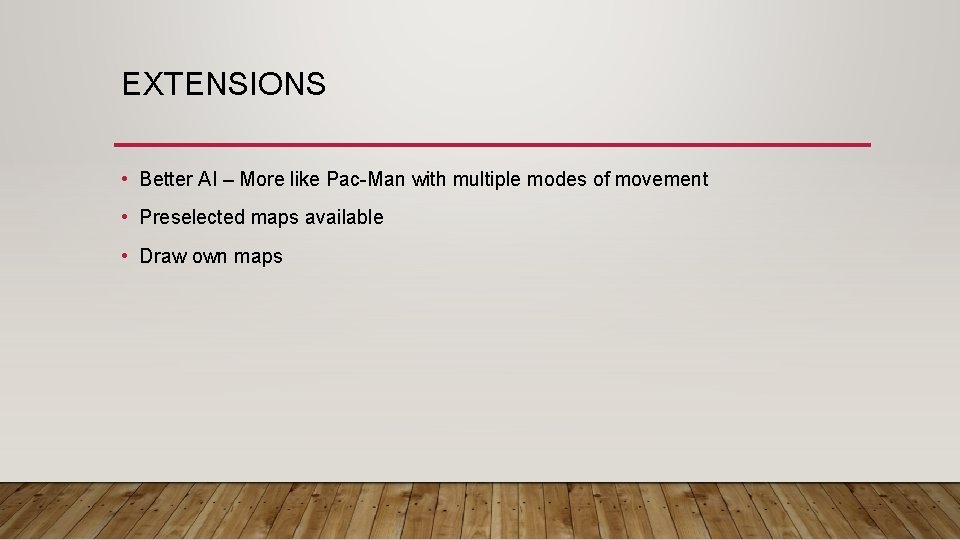 EXTENSIONS

• Better AI – More like Pac-Man with multiple modes of movement
• Preselected maps available
• Draw own maps